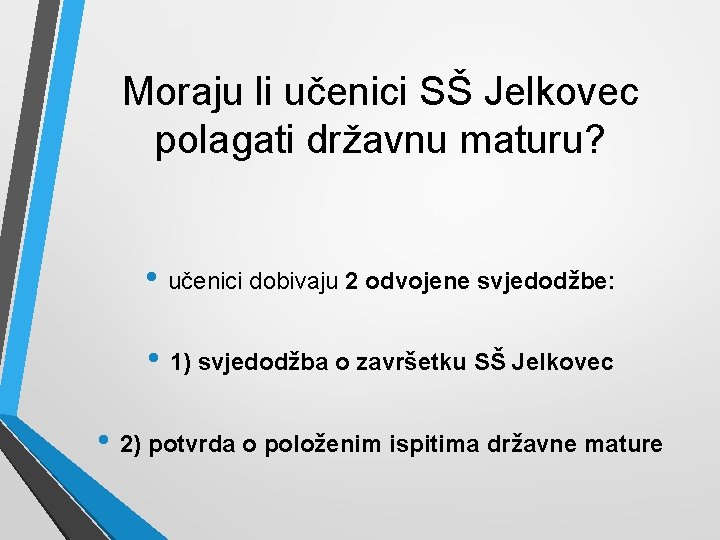 Moraju li učenici SŠ Jelkovec polagati državnu maturu?

• učenici dobivaju 2 odvojene svjedodžbe:

• 1) svjedodžba o završetku SŠ Jelkovec

• 2) potvrda o položenim ispitima državne mature